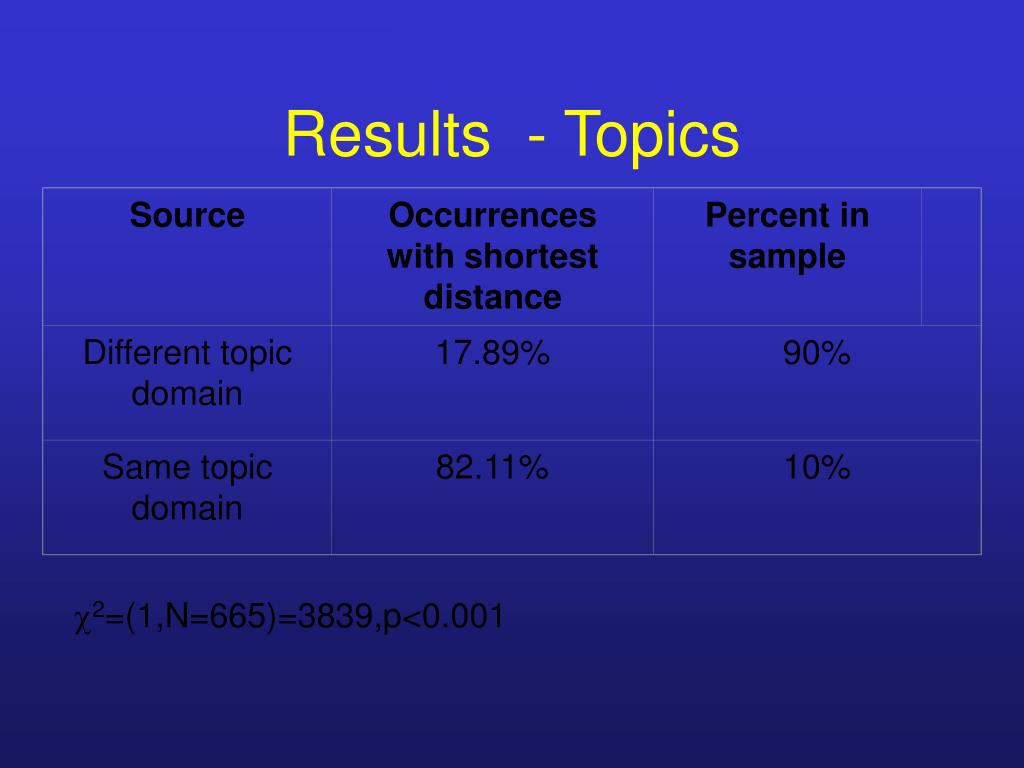 Results - Topics

| Source | Occurrences with shortest distance | Percent in sample |
|---|---|---|
| Different topic domain | 17.89% | 90% |
| Same topic domain | 82.11% | 10% |

$\chi^2$=(1,N=665)=3839,p<0.001